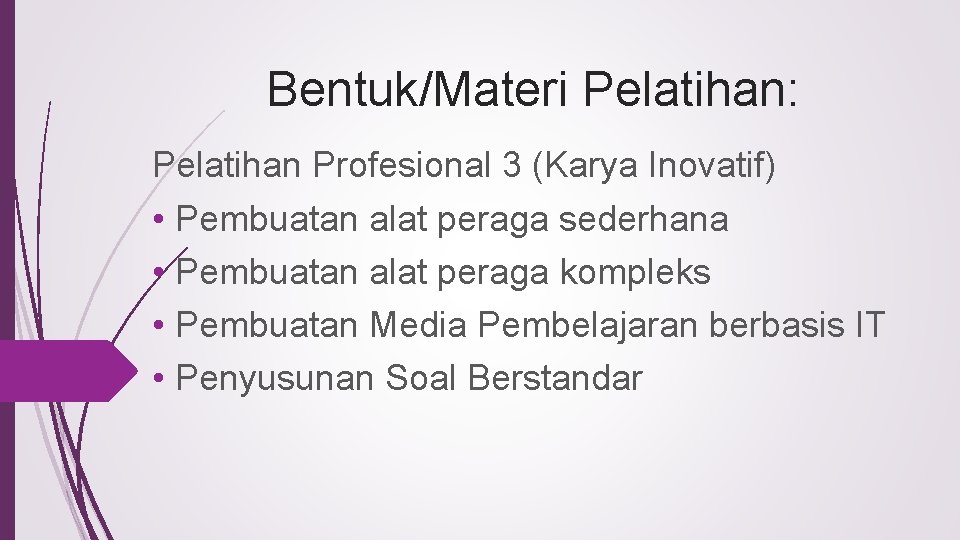 Bentuk/Materi Pelatihan:

Pelatihan Profesional 3 (Karya Inovatif)
• Pembuatan alat peraga sederhana
• Pembuatan alat peraga kompleks
• Pembuatan Media Pembelajaran berbasis IT
• Penyusunan Soal Berstandar